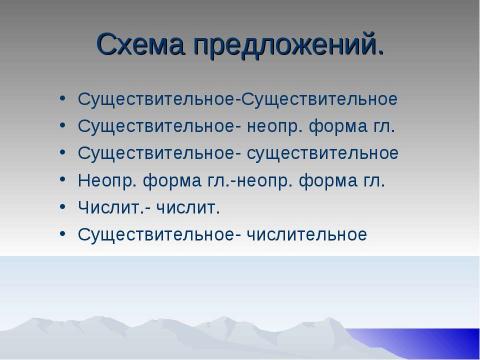 Схема предложений.

• Существительное-Существительное
• Существительное- неопр. форма гл.
• Существительное- существительное
• Неопр. форма гл.-неопр. форма гл.
• Числит.- числит.
• Существительное- числительное